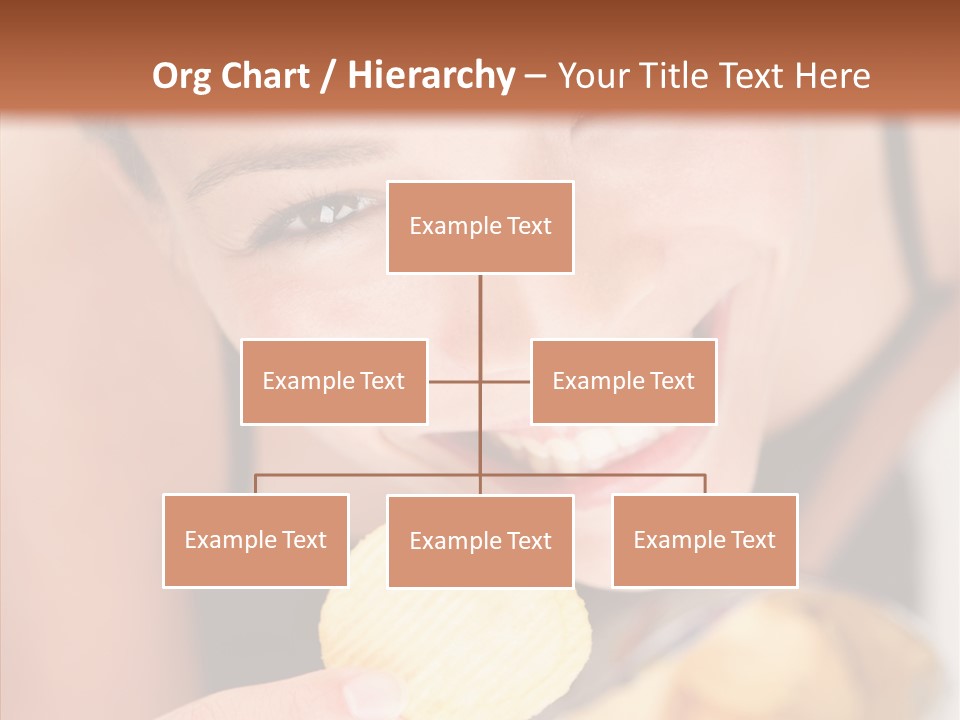 Org Chart / Hierarchy – Your Title Text Here

Example Text

Example Text

Example Text

Example Text

Example Text

Example Text